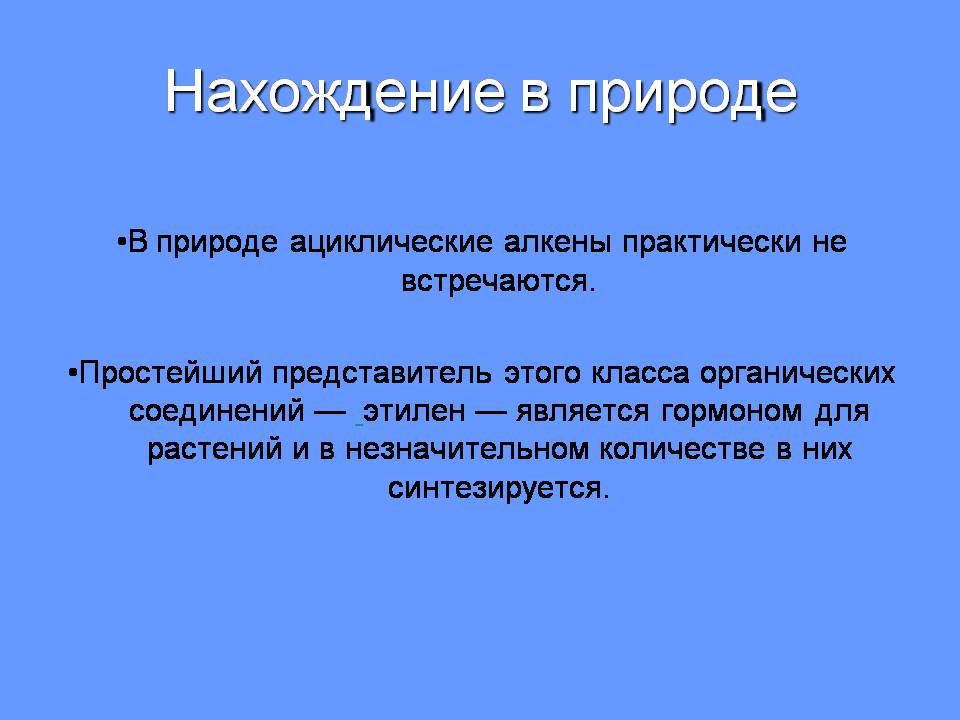 Нахождение в природе

•В природе ациклические алкены практически не встречаются.

•Простейший представитель этого класса органических соединений — этилен — является гормоном для растений и в незначительном количестве в них синтезируется.